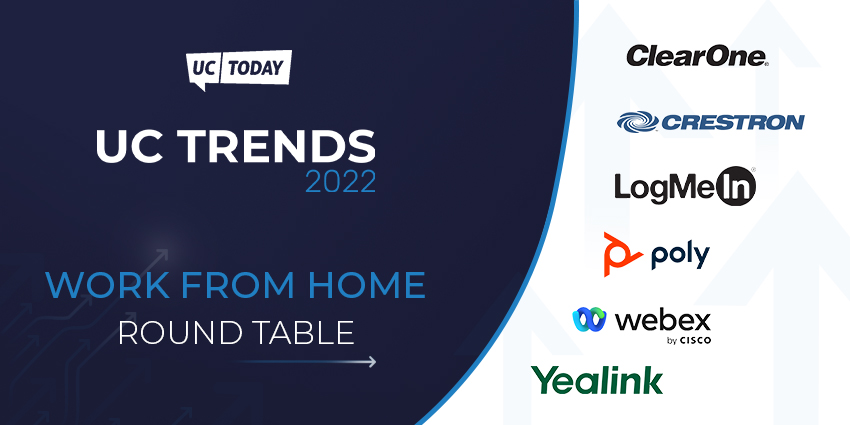 UC TODAY

UC TRENDS 2022

WORK FROM HOME ROUND TABLE

ClearOne.

CRESTRON

LogMeIn

poly

webex by CISCO

Yealink